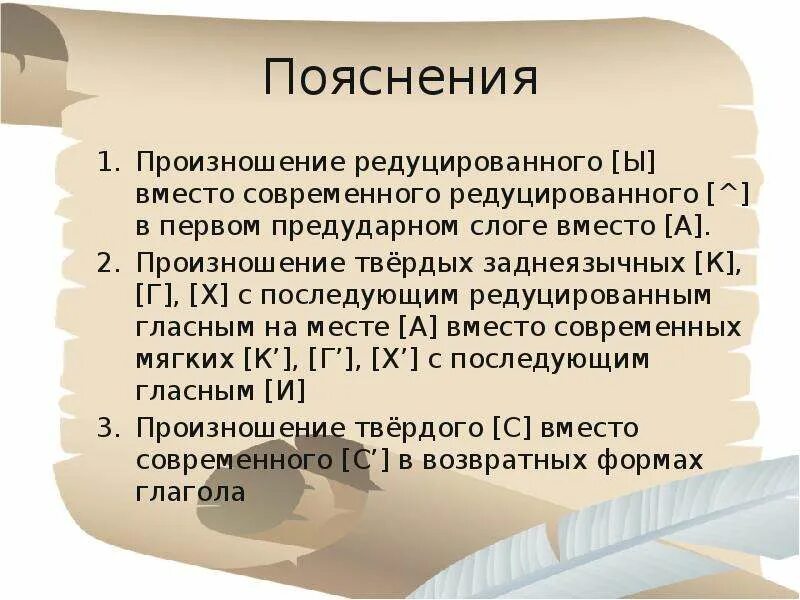 Пояснения

1. Произношение редуцированного [Ы] вместо современного редуцированного [^] в первом предударном слоге вместо [А].
2. Произношение твёрдых заднеязычных [К], [Г], [Х] с последующим редуцированным гласным на месте [А] вместо современных мягких [К’], [Г’], [Х’] с последующим гласным [И]
3. Произношение твёрдого [С] вместо современного [С’] в возвратных формах глагола